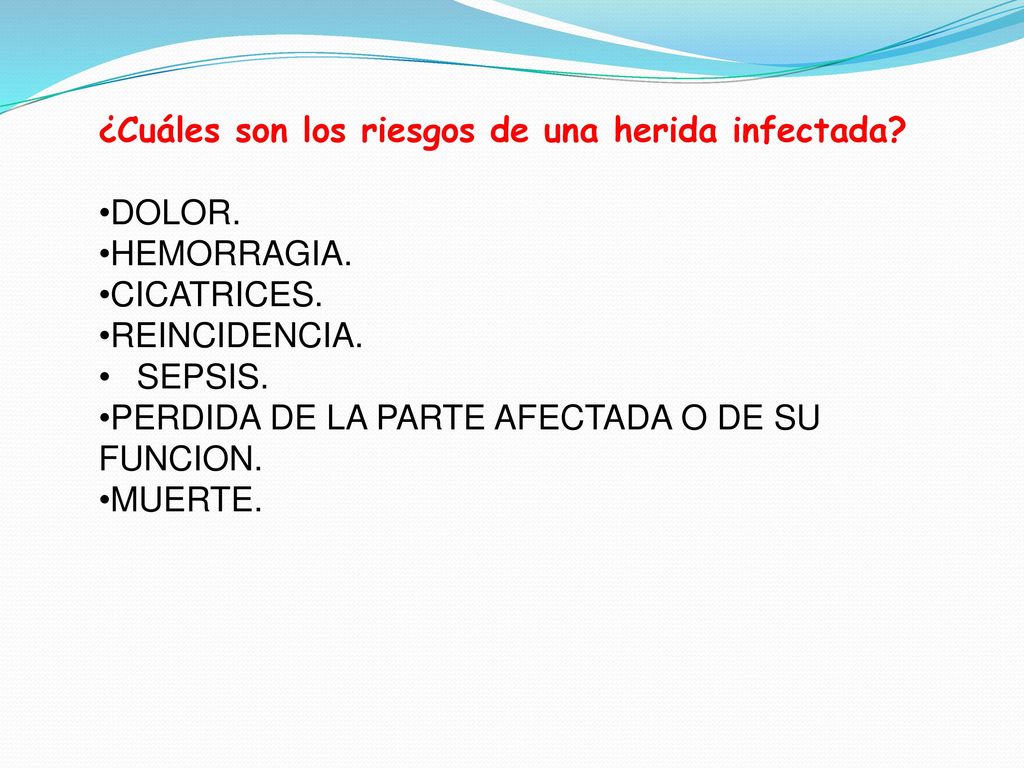 ¿Cuáles son los riesgos de una herida infectada?

•DOLOR.
•HEMORRAGIA.
•CICATRICES.
•REINCIDENCIA.
• SEPSIS.
•PERDIDA DE LA PARTE AFECTADA O DE SU FUNCION.
•MUERTE.